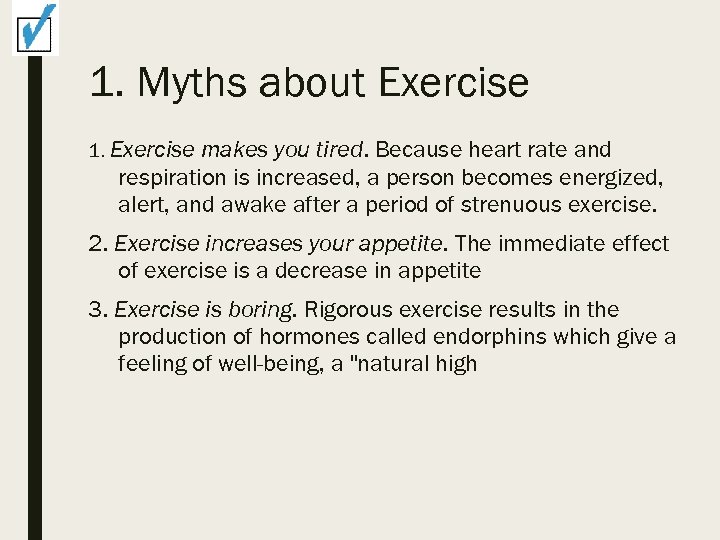 1. Myths about Exercise

1. Exercise makes you tired. Because heart rate and respiration is increased, a person becomes energized, alert, and awake after a period of strenuous exercise.

2. Exercise increases your appetite. The immediate effect of exercise is a decrease in appetite

3. Exercise is boring. Rigorous exercise results in the production of hormones called endorphins which give a feeling of well-being, a "natural high